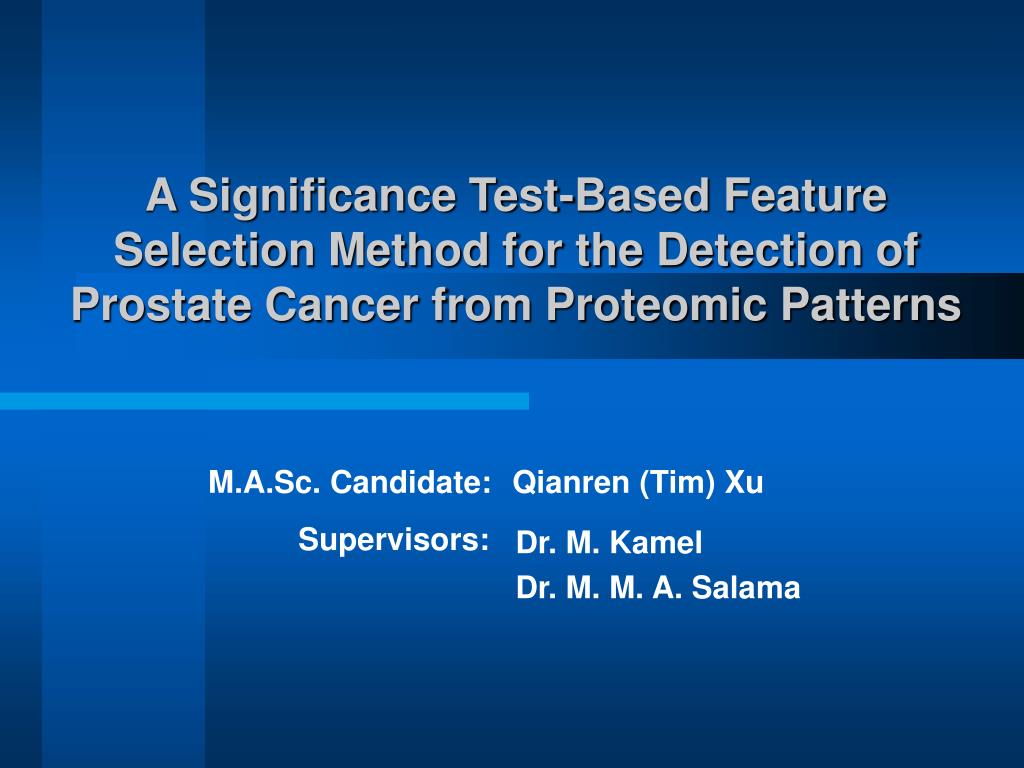 A Significance Test-Based Feature Selection Method for the Detection of Prostate Cancer from Proteomic Patterns

M.A.Sc. Candidate: Qianren (Tim) Xu

Supervisors: Dr. M. Kamel
Dr. M. M. A. Salama